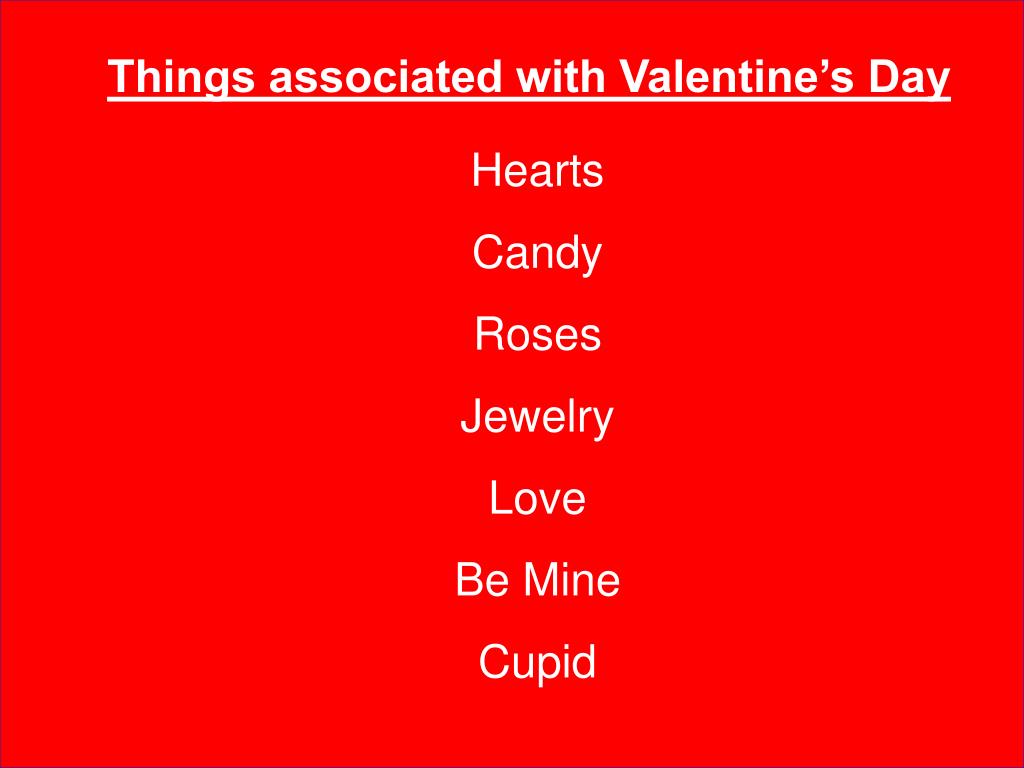 Things associated with Valentine’s Day

Hearts

Candy

Roses

Jewelry

Love

Be Mine

Cupid